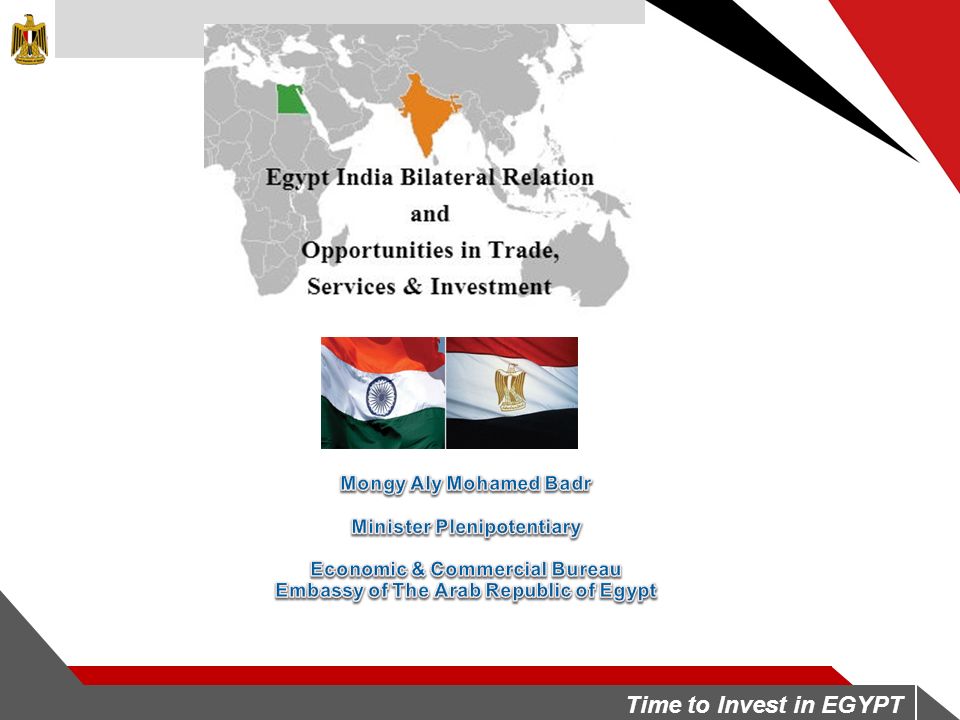 Egypt India Bilateral Relation
and
Opportunities in Trade, Services & Investment

Mongy Aly Mohamed Badr

Minister Plenipotentiary

Economic & Commercial Bureau
Embassy of The Arab Republic of Egypt

Time to Invest in EGYPT